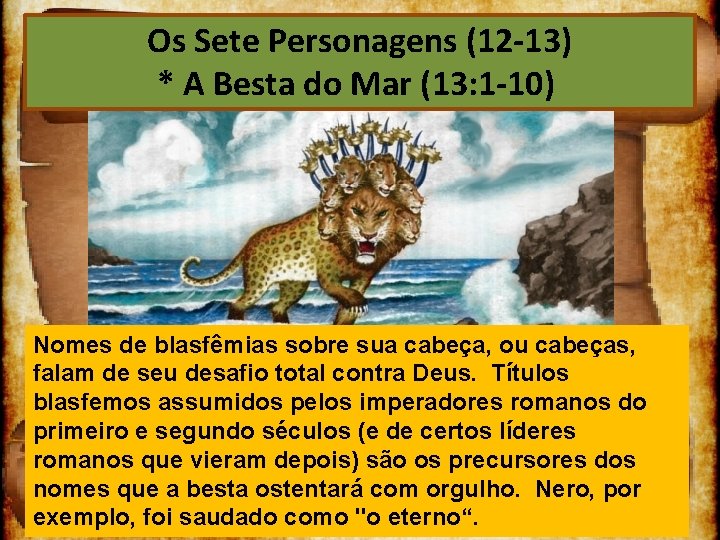 Os Sete Personagens (12-13)
* A Besta do Mar (13:1-10)

Nomes de blasfêmias sobre sua cabeça, ou cabeças, falam de seu desafio total contra Deus. Títulos blasfemos assumidos pelos imperadores romanos do primeiro e segundo séculos (e de certos líderes romanos que vieram depois) são os precursores dos nomes que a besta ostentará com orgulho. Nero, por exemplo, foi saudado como "o eterno“.